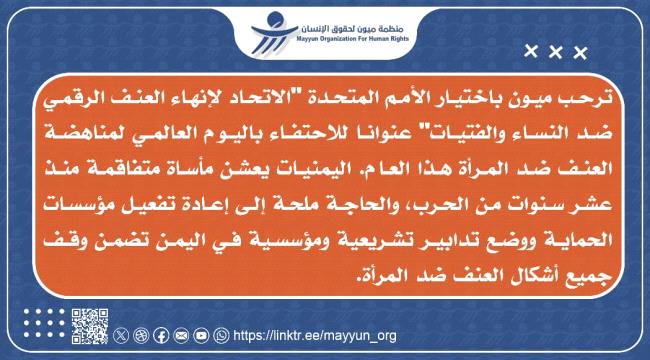 منظمة ميون لحقوق الإنسان
Mayyun Organization For Human Rights

ترحب ميون باختيار الأمم المتحدة "الاتحاد لإنهاء العنف الرقمي ضد النساء والفتيات" عنوانا للاحتفاء باليوم العالمي لمناهضة العنف ضد المرأة هذا العام. اليمنيات يعشن مأساة متفاقمة منذ عشر سنوات من الحرب، والحاجة ملحة إلى إعادة تفعيل مؤسسات الحماية ووضع تدابير تشريعية ومؤسسية في اليمن تضمن وقف جميع أشكال العنف ضد المرأة.

https://linktr.ee/mayyun_org